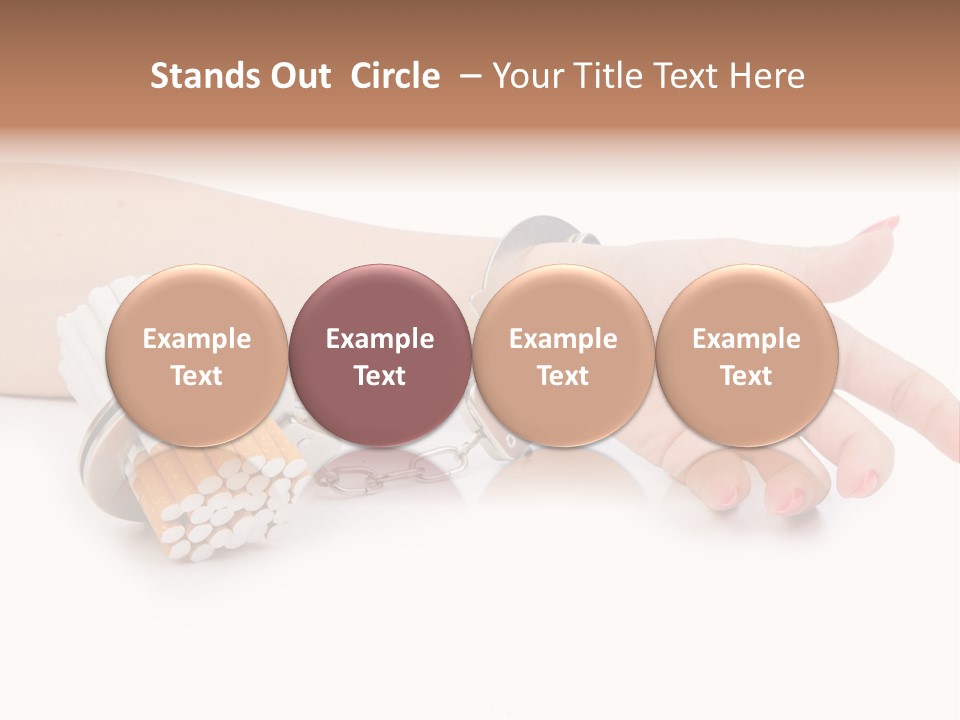 Stands Out Circle – Your Title Text Here

Example Text

Example Text

Example Text

Example Text